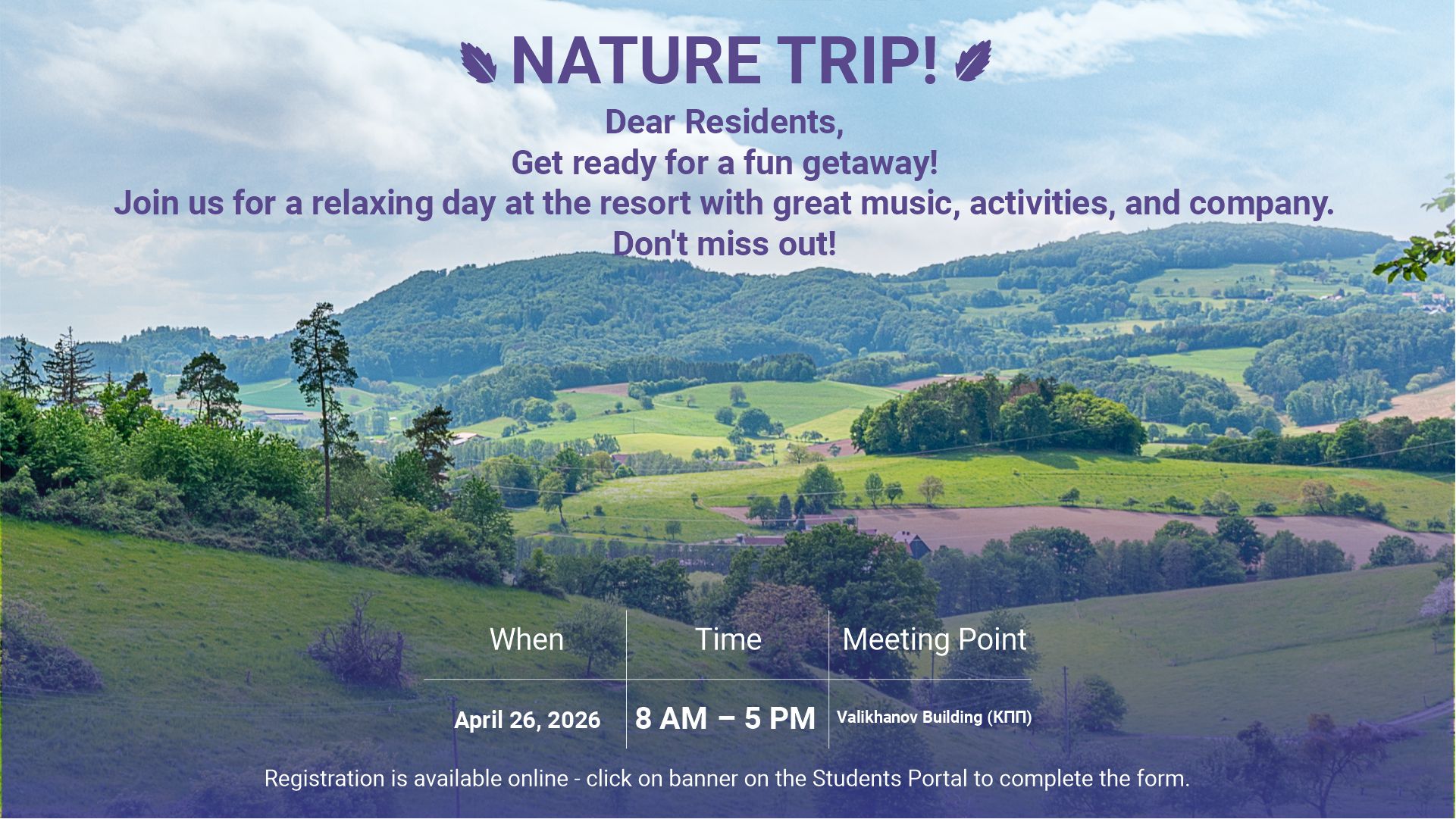 NATURE TRIP!

Dear Residents,
Get ready for a fun getaway!
Join us for a relaxing day at the resort with great music, activities, and company.
Don't miss out!

| When | Time | Meeting Point |
|---|---|---|
| April 26, 2026 | 8 AM – 5 PM | Valikhanov Building (КПП) |

Registration is available online - click on banner on the Students Portal to complete the form.